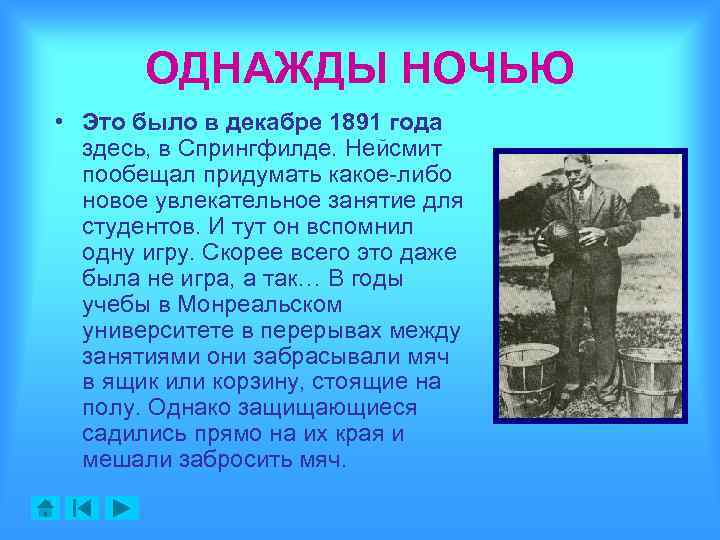 ОДНАЖДЫ НОЧЬЮ

• Это было в декабре 1891 года здесь, в Спрингфилде. Нейсмит пообещал придумать какое-либо новое увлекательное занятие для студентов. И тут он вспомнил одну игру. Скорее всего это даже была не игра, а так… В годы учебы в Монреальском университете в перерывах между занятиями они забрасывали мяч в ящик или корзину, стоящие на полу. Однако защищающиеся садились прямо на их края и мешали забросить мяч.